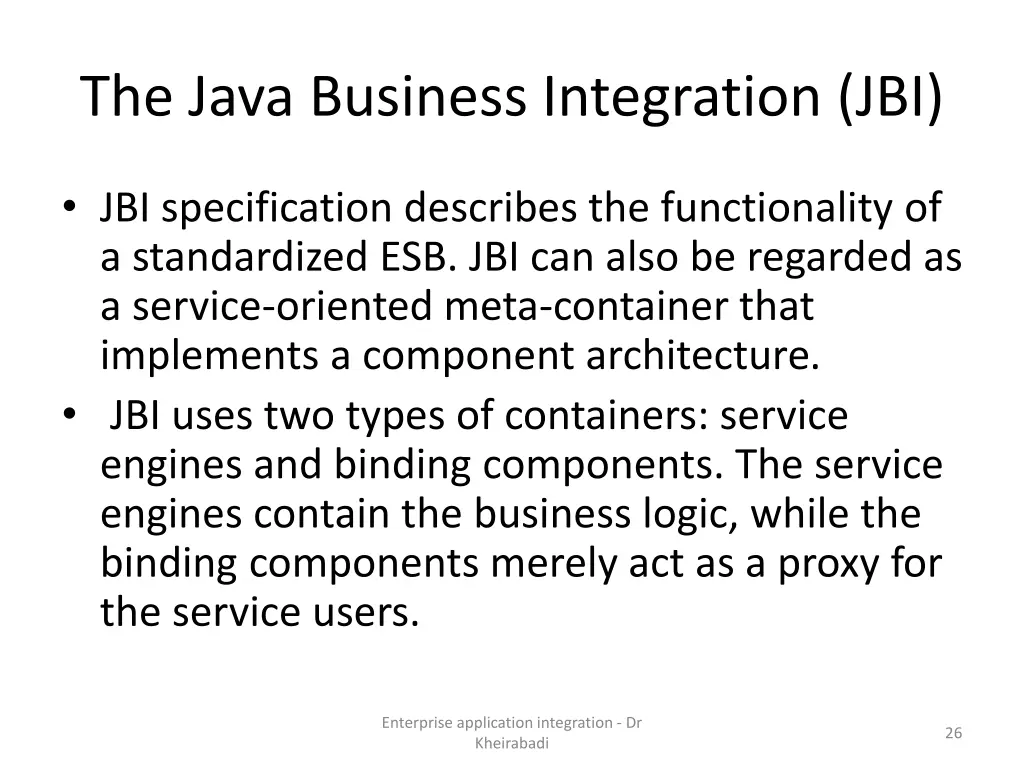 The Java Business Integration (JBI)

• JBI specification describes the functionality of a standardized ESB. JBI can also be regarded as a service-oriented meta-container that implements a component architecture.
• JBI uses two types of containers: service engines and binding components. The service engines contain the business logic, while the binding components merely act as a proxy for the service users.

Enterprise application integration - Dr Kheirabadi

26